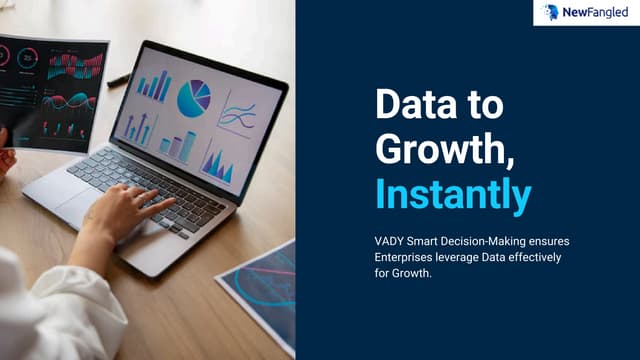 NewFangled

Data to Growth, Instantly

VADY Smart Decision-Making ensures Enterprises leverage Data effectively for Growth.